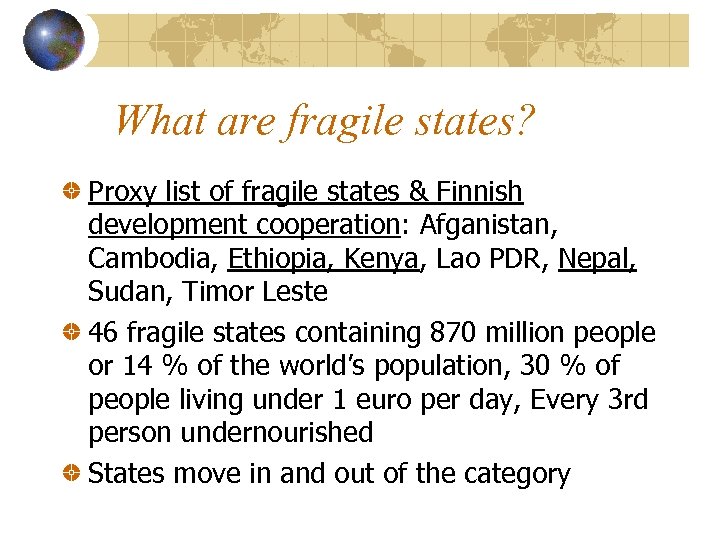 What are fragile states?

Proxy list of fragile states & Finnish development cooperation: Afganistan, Cambodia, Ethiopia, Kenya, Lao PDR, Nepal, Sudan, Timor Leste

46 fragile states containing 870 million people or 14 % of the world's population, 30 % of people living under 1 euro per day, Every 3rd person undernourished

States move in and out of the category